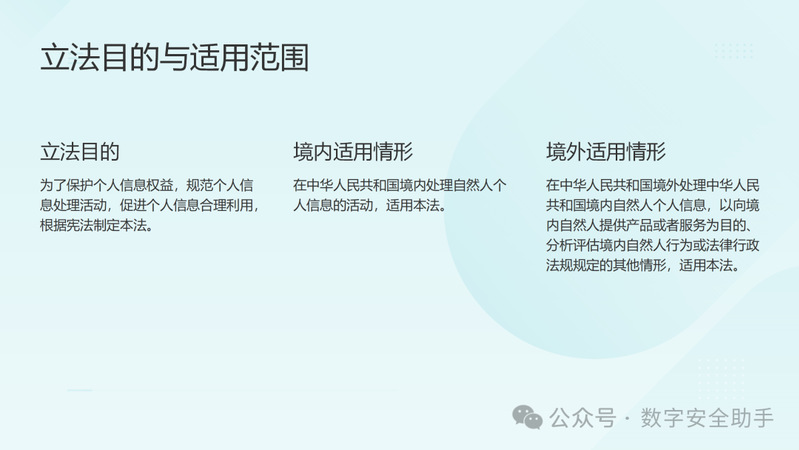 立法目的与适用范围

立法目的

为了保护个人信息权益，规范个人信息处理活动，促进个人信息合理利用，根据宪法制定本法。

境内适用情形

在中华人民共和国境内处理自然人个人信息的活动，适用本法。

境外适用情形

在中华人民共和国境外处理中华人民共和国境内自然人个人信息，以向境内自然人提供产品或者服务为目的、分析评估境内自然人行为或法律行政法规规定的其他情形，适用本法。

公众号 · 数字安全助手